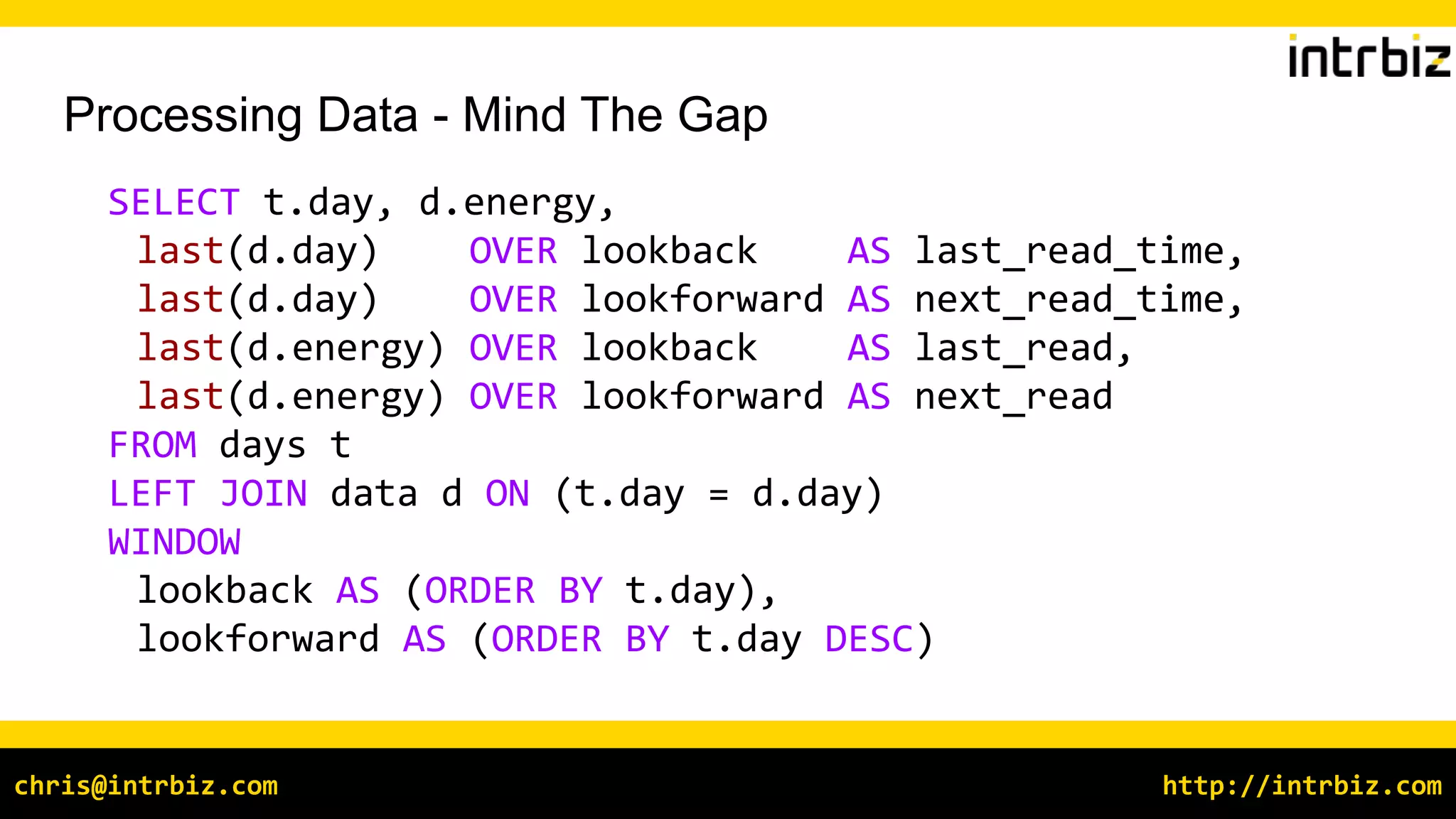 intrbiz

Processing Data - Mind The Gap

SELECT t.day, d.energy,
 last(d.day)    OVER lookback    AS last_read_time,
 last(d.day)    OVER lookforward AS next_read_time,
 last(d.energy) OVER lookback    AS last_read,
 last(d.energy) OVER lookforward AS next_read
FROM days t
LEFT JOIN data d ON (t.day = d.day)
WINDOW
 lookback AS (ORDER BY t.day),
 lookforward AS (ORDER BY t.day DESC)

chris@intrbiz.com

http://intrbiz.com